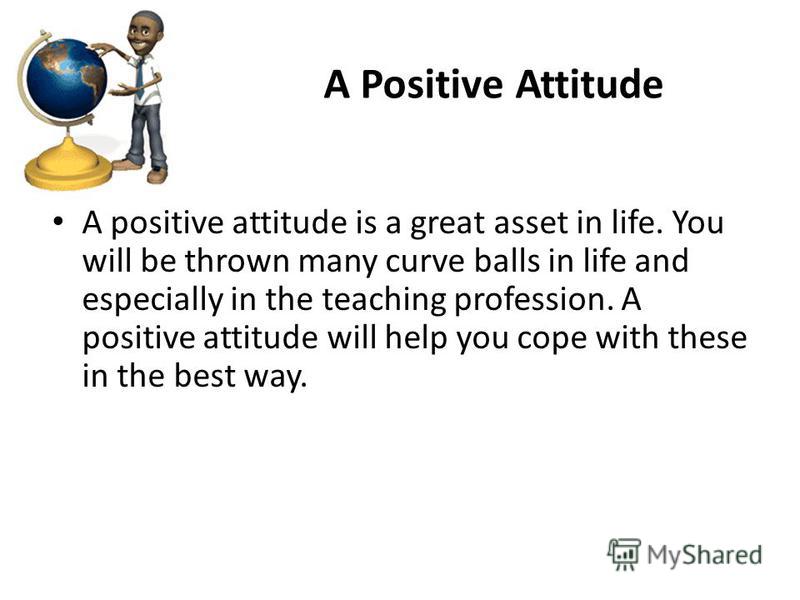 A Positive Attitude

• A positive attitude is a great asset in life. You will be thrown many curve balls in life and especially in the teaching profession. A positive attitude will help you cope with these in the best way.

MyShared